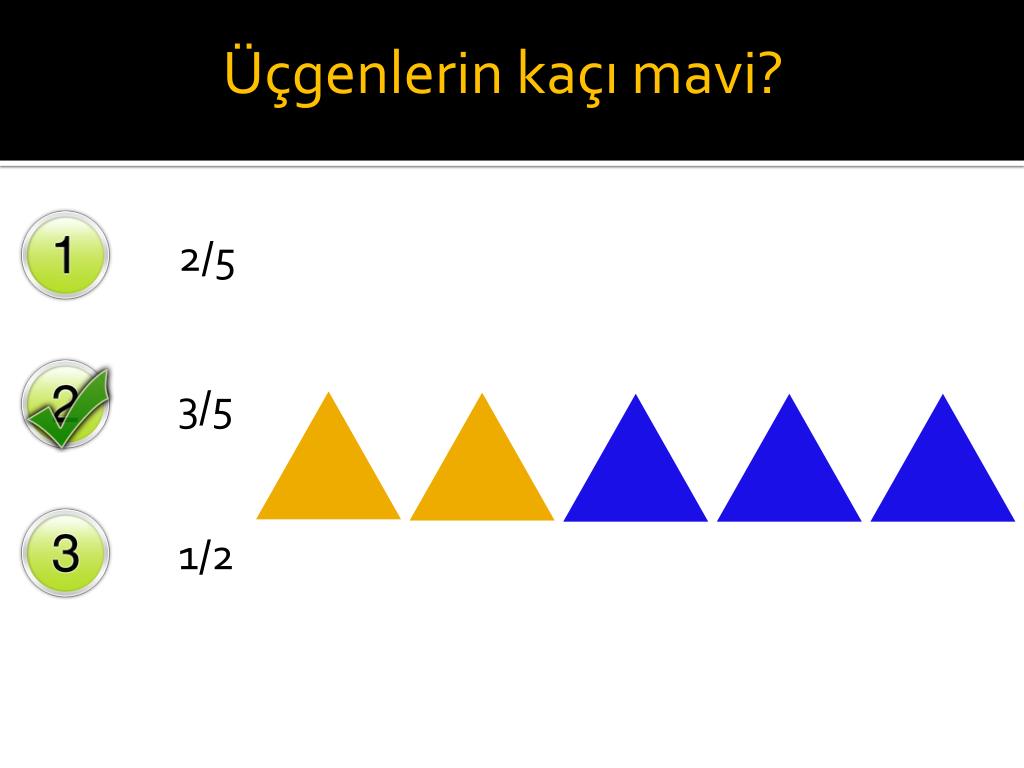 Üçgenlerin kaçı mavi?

1 2/5

2 3/5

3 1/2